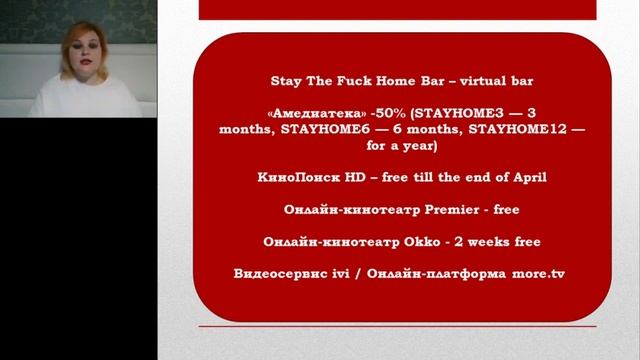 Stay The Fuck Home Bar – virtual bar

«Амедиатека» -50% (STAYHOME3 — 3 months, STAYHOME6 — 6 months, STAYHOME12 — for a year)

КиноПоиск HD – free till the end of April

Онлайн-кинотеатр Premier - free

Онлайн-кинотеатр Okko - 2 weeks free

Видеосервис ivi / Онлайн-платформа more.tv